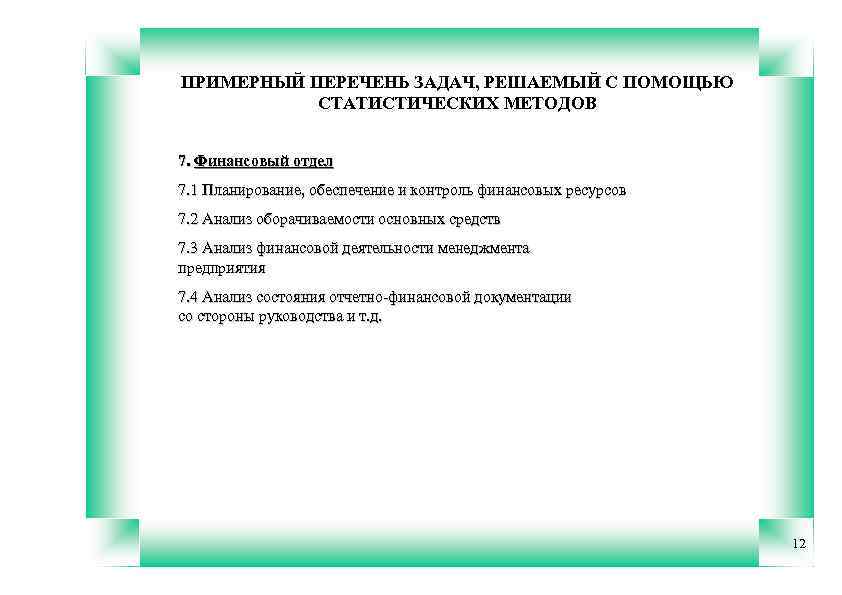 ПРИМЕРНЫЙ ПЕРЕЧЕНЬ ЗАДАЧ, РЕШАЕМЫЙ С ПОМОЩЬЮ СТАТИСТИЧЕСКИХ МЕТОДОВ

7. Финансовый отдел

7.1 Планирование, обеспечение и контроль финансовых ресурсов

7.2 Анализ оборачиваемости основных средств

7.3 Анализ финансовой деятельности менеджмента предприятия

7.4 Анализ состояния отчетно-финансовой документации со стороны руководства и т.д.

12